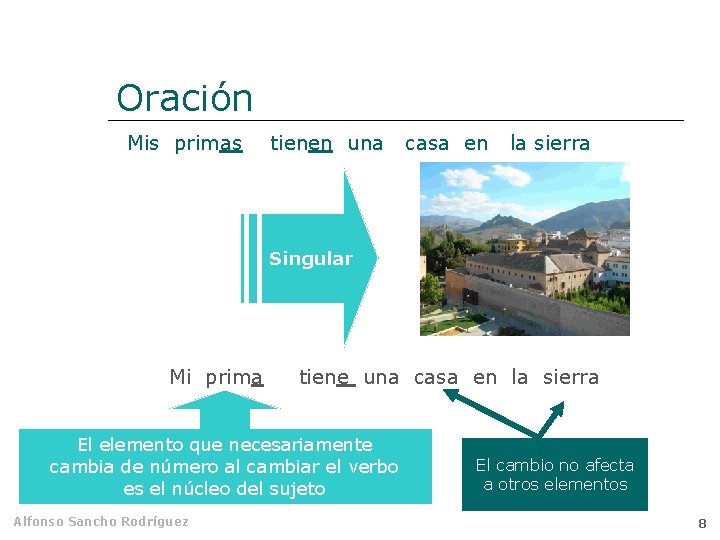 Oración

Mis primas tienen una casa en la sierra

Singular

Mi prima tiene una casa en la sierra

El elemento que necesariamente cambia de número al cambiar el verbo es el núcleo del sujeto

El cambio no afecta a otros elementos

Alfonso Sancho Rodríguez

8